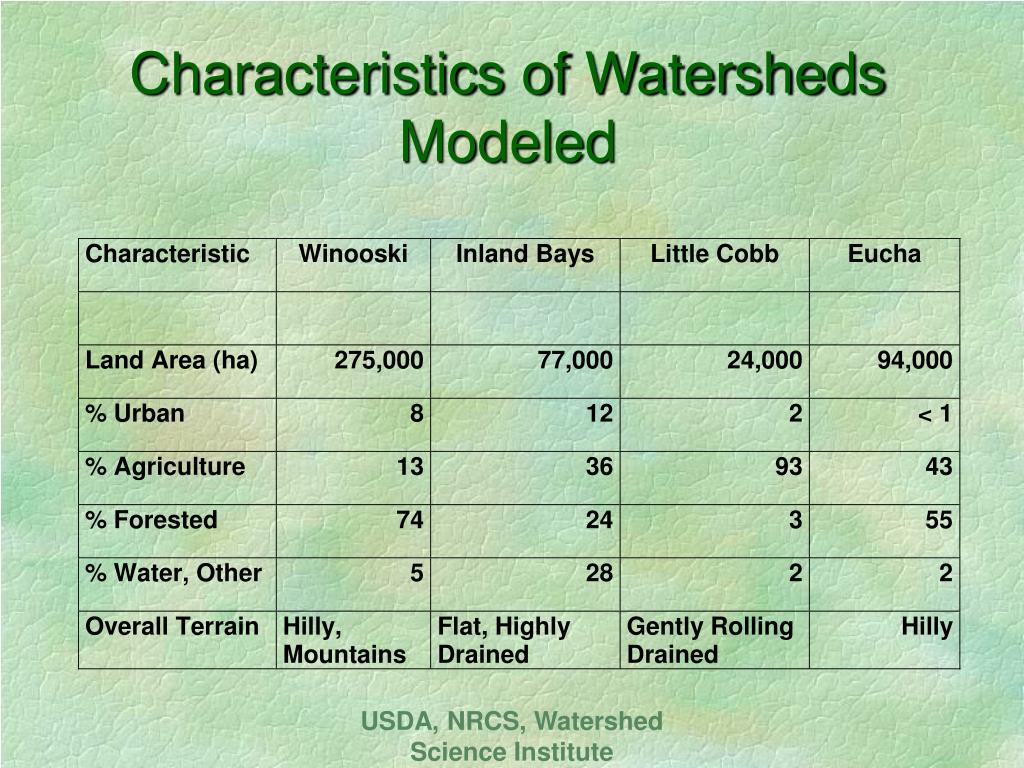 Characteristics of Watersheds Modeled

| Characteristic | Winooski | Inland Bays | Little Cobb | Eucha |
|---|---|---|---|---|
| | | | | |
| Land Area (ha) | 275,000 | 77,000 | 24,000 | 94,000 |
| % Urban | 8 | 12 | 2 | < 1 |
| % Agriculture | 13 | 36 | 93 | 43 |
| % Forested | 74 | 24 | 3 | 55 |
| % Water, Other | 5 | 28 | 2 | 2 |
| Overall Terrain | Hilly, Mountains | Flat, Highly Drained | Gently Rolling Drained | Hilly |

USDA, NRCS, Watershed Science Institute